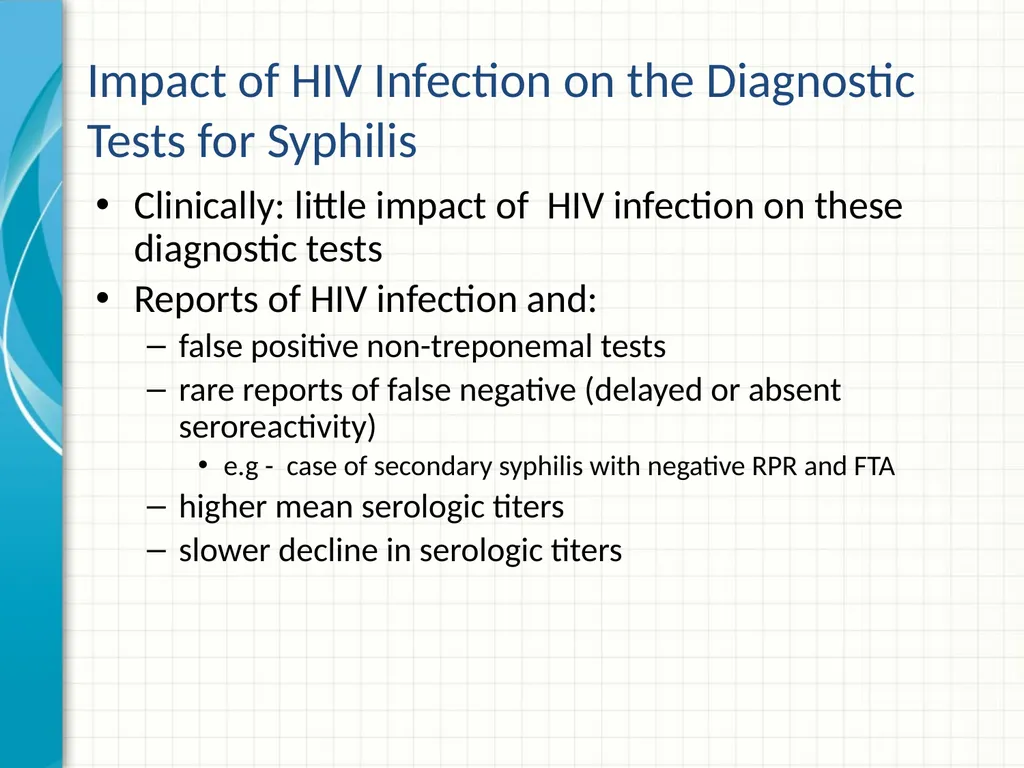 Impact of HIV Infection on the Diagnostic Tests for Syphilis

• Clinically: little impact of HIV infection on these diagnostic tests
• Reports of HIV infection and:
– false positive non-treponemal tests
– rare reports of false negative (delayed or absent seroreactivity)
• e.g - case of secondary syphilis with negative RPR and FTA
– higher mean serologic titers
– slower decline in serologic titers